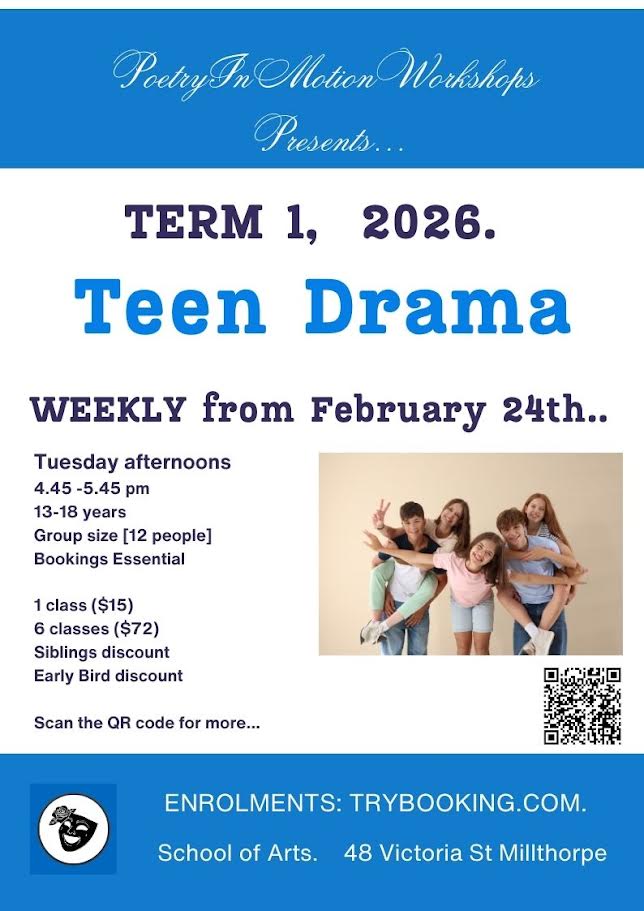 PoetryInMotionWorkshops
Presents...

TERM 1, 2026.

Teen Drama

WEEKLY from February 24th..

Tuesday afternoons
4.45 -5.45 pm
13-18 years
Group size [12 people]
Bookings Essential

1 class ($15)
6 classes ($72)
Siblings discount
Early Bird discount

Scan the QR code for more...

ENROLMENTS: TRYBOOKING.COM.

School of Arts. 48 Victoria St Millthorpe